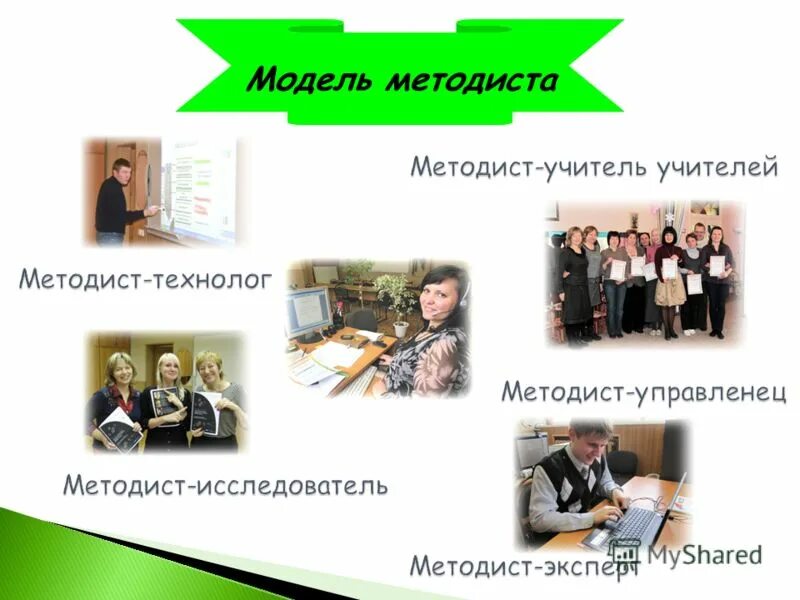 Модель методиста

Методист-учитель учителей

Методист-технолог

Методист-управленец

Методист-исследователь

Методист-эксперт

MyShared